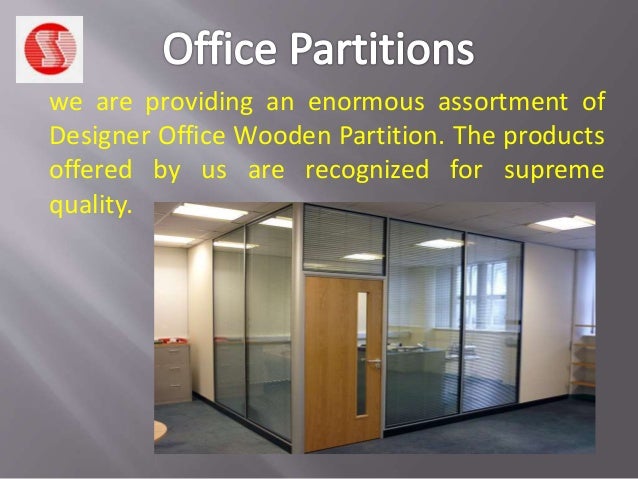 Office Partitions

we are providing an enormous assortment of Designer Office Wooden Partition. The products offered by us are recognized for supreme quality.